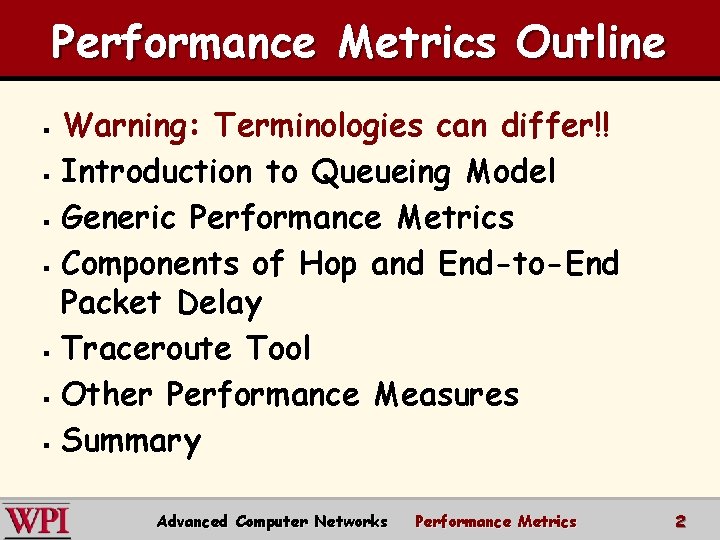 Performance Metrics Outline

- Warning: Terminologies can differ!!
- Introduction to Queueing Model
- Generic Performance Metrics
- Components of Hop and End-to-End Packet Delay
- Traceroute Tool
- Other Performance Measures
- Summary

WPI Advanced Computer Networks Performance Metrics 2